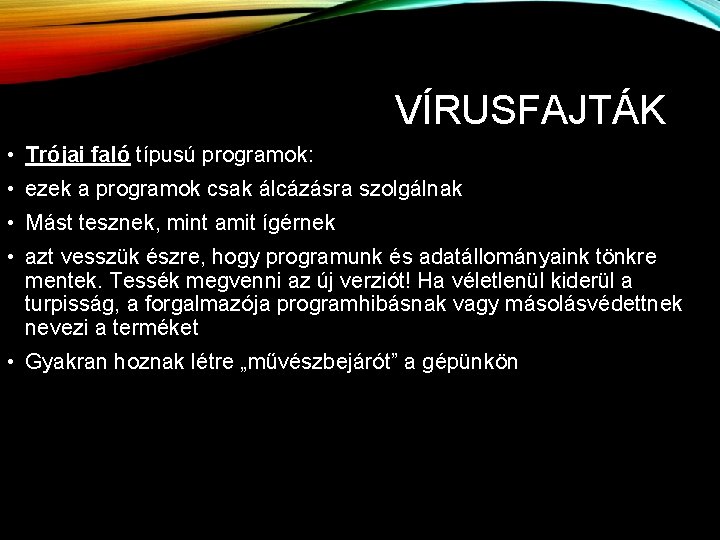 VÍRUSFAJTÁK

• Trójai faló típusú programok:

• ezek a programok csak álcázásra szolgálnak

• Mást tesznek, mint amit ígérnek

• azt vesszük észre, hogy programunk és adatállományaink tönkre mentek. Tessék megvenni az új verziót! Ha véletlenül kiderül a turpisság, a forgalmazója programhibásnak vagy másolásvédettnek nevezi a terméket

• Gyakran hoznak létre „művészbejárót” a gépünkön